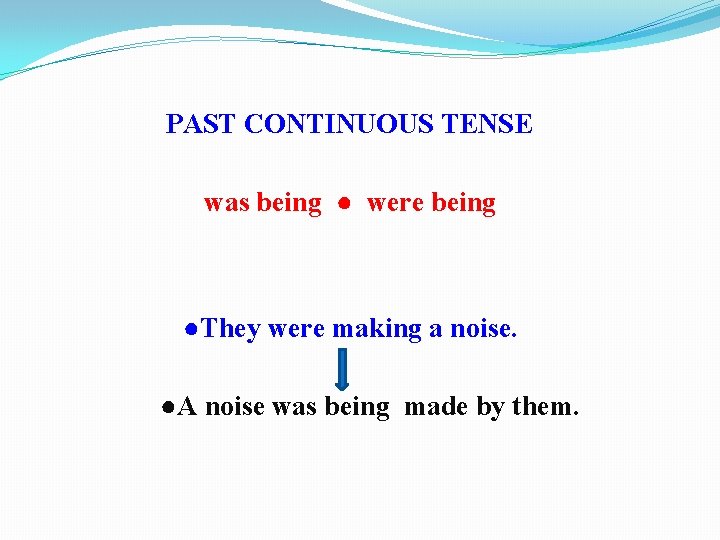 PAST CONTINUOUS TENSE

was being ● were being

●They were making a noise.

●A noise was being made by them.